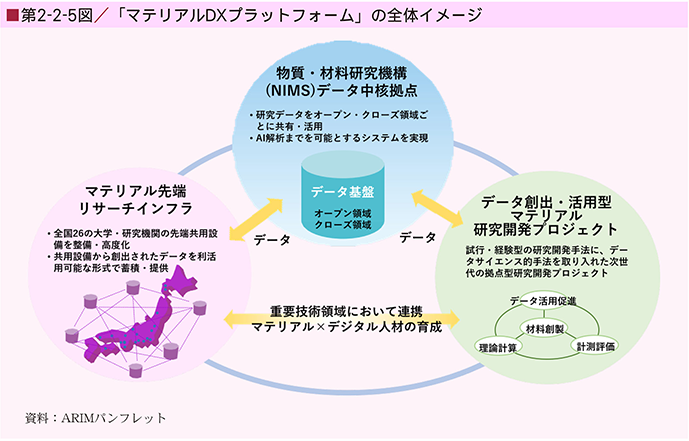 ■第2-2-5図／「マテリアルDXプラットフォーム」の全体イメージ

物質・材料研究機構
(NIMS)データ中核拠点

・研究データをオープン・クローズ領域ごとに共有・活用
・AI解析までを可能とするシステムを実現

データ基盤
オープン領域
クローズ領域

マテリアル先端
リサーチインフラ

・全国26の大学・研究機関の先端共用設備を整備・高度化
・共用設備から創出されたデータを利活用可能な形式で蓄積・提供

データ

データ

データ創出・活用型
マテリアル
研究開発プロジェクト

試行・経験型の研究開発手法に、データサイエンス的手法を取り入れた次世代の拠点型研究開発プロジェクト

データ活用促進
材料創製
理論計算
計測評価

重要技術領域において連携
マテリアル×デジタル人材の育成

資料：ARIMパンフレット